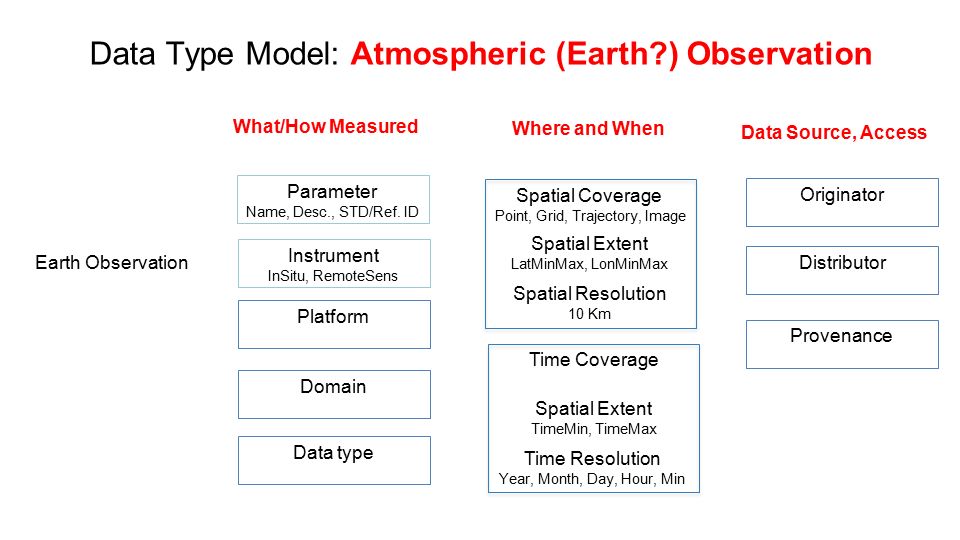 Data Type Model: Atmospheric (Earth?) Observation

Earth Observation

What/How Measured

Parameter
Name, Desc., STD/Ref. ID

Instrument
InSitu, RemoteSens

Platform

Domain

Data type

Where and When

Spatial Coverage
Point, Grid, Trajectory, Image

Spatial Extent
LatMinMax, LonMinMax

Spatial Resolution
10 Km

Time Coverage

Spatial Extent
TimeMin, TimeMax

Time Resolution
Year, Month, Day, Hour, Min

Data Source, Access

Originator

Distributor

Provenance